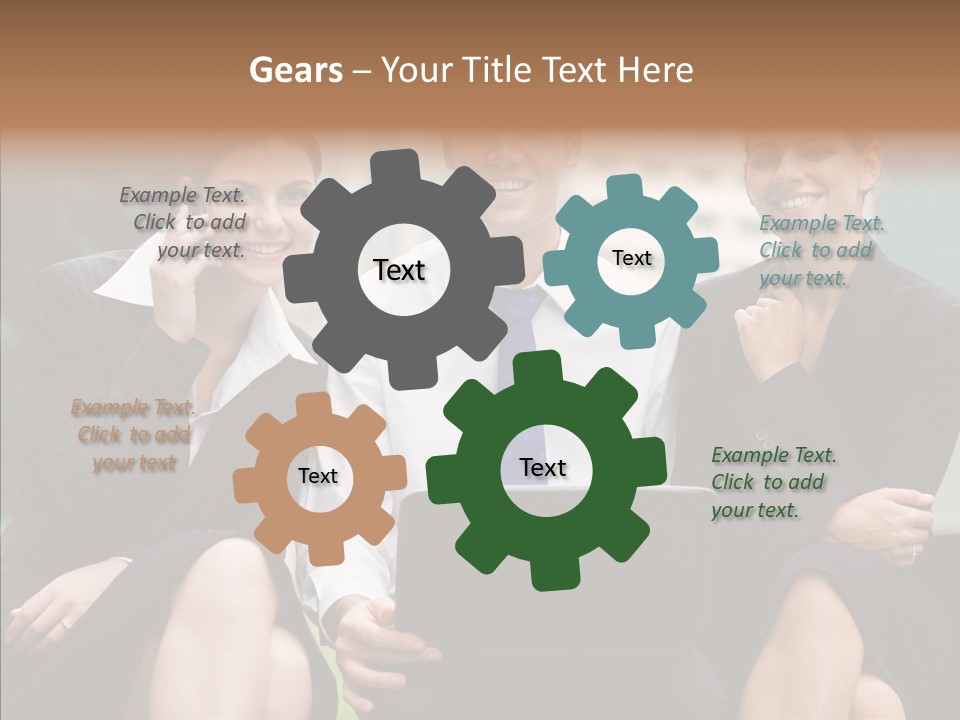 Gears – Your Title Text Here

Example Text. Click to add your text.

Text

Text

Example Text. Click to add your text.

Example Text. Click to add your text

Text

Text

Example Text. Click to add your text.